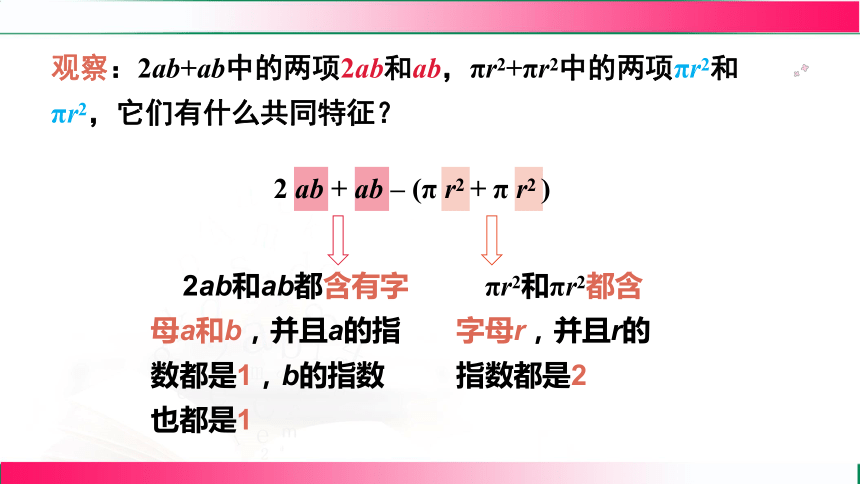 观察：$2ab+ab$中的两项$2ab$和$ab$，$\pi r^2+\pi r^2$中的两项$\pi r^2$和$\pi r^2$，它们有什么共同特征？

$2ab+ab-(\pi r^2+\pi r^2)$

$2ab$和$ab$都含有字母$a$和$b$，并且$a$的指数都是1，$b$的指数也都是1

$\pi r^2$和$\pi r^2$都含字母$r$，并且$r$的指数都是2